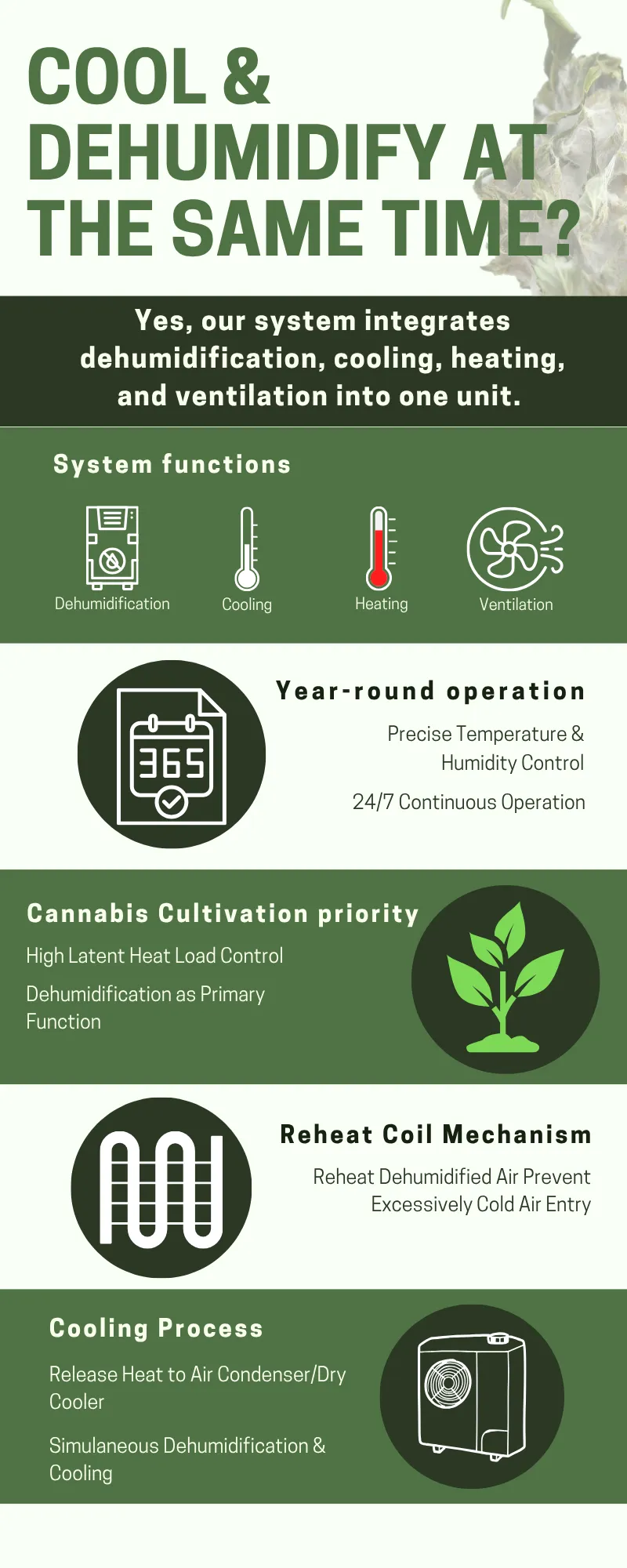 COOL & DEHUMIDIFY AT THE SAME TIME?

Yes, our system integrates dehumidification, cooling, heating, and ventilation into one unit.

System functions

Dehumidification

Cooling

Heating

Ventilation

365

Year-round operation

Precise Temperature & Humidity Control

24/7 Continuous Operation

Cannabis Cultivation priority

High Latent Heat Load Control

Dehumidification as Primary Function

Reheat Coil Mechanism

Reheat Dehumidified Air Prevent Excessively Cold Air Entry

Cooling Process

Release Heat to Air Condenser/Dry Cooler

Simulaneous Dehumidification & Cooling